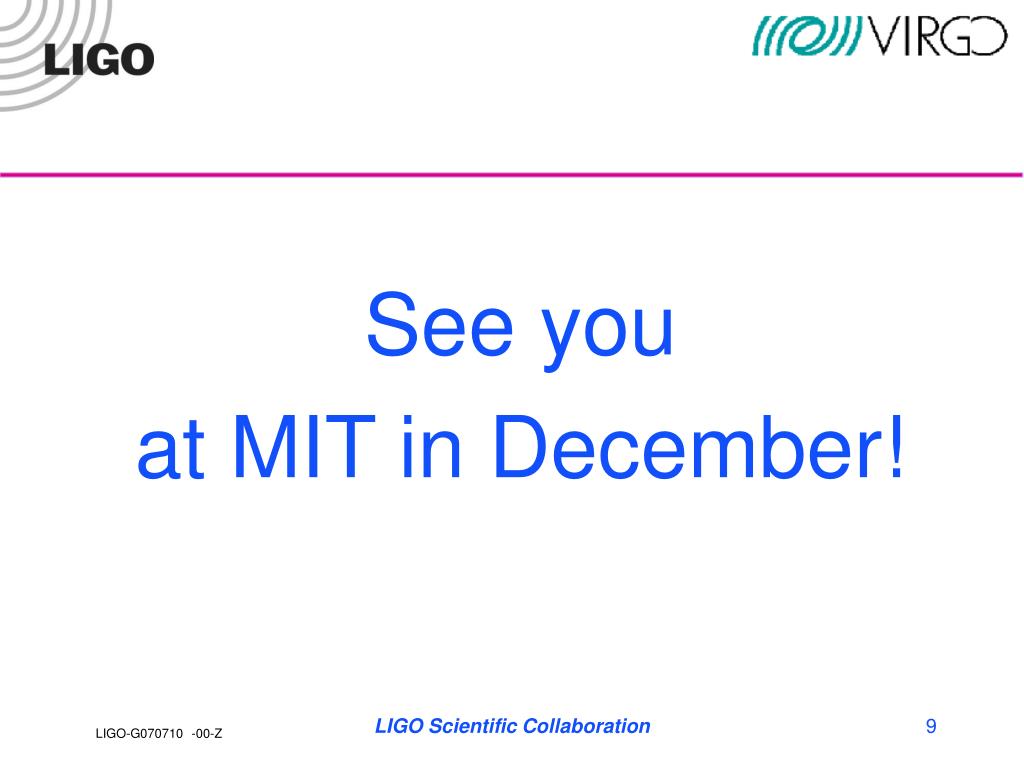 LIGO

VIRGO

See you
at MIT in December!

LIGO-G070710 -00-Z

LIGO Scientific Collaboration

9